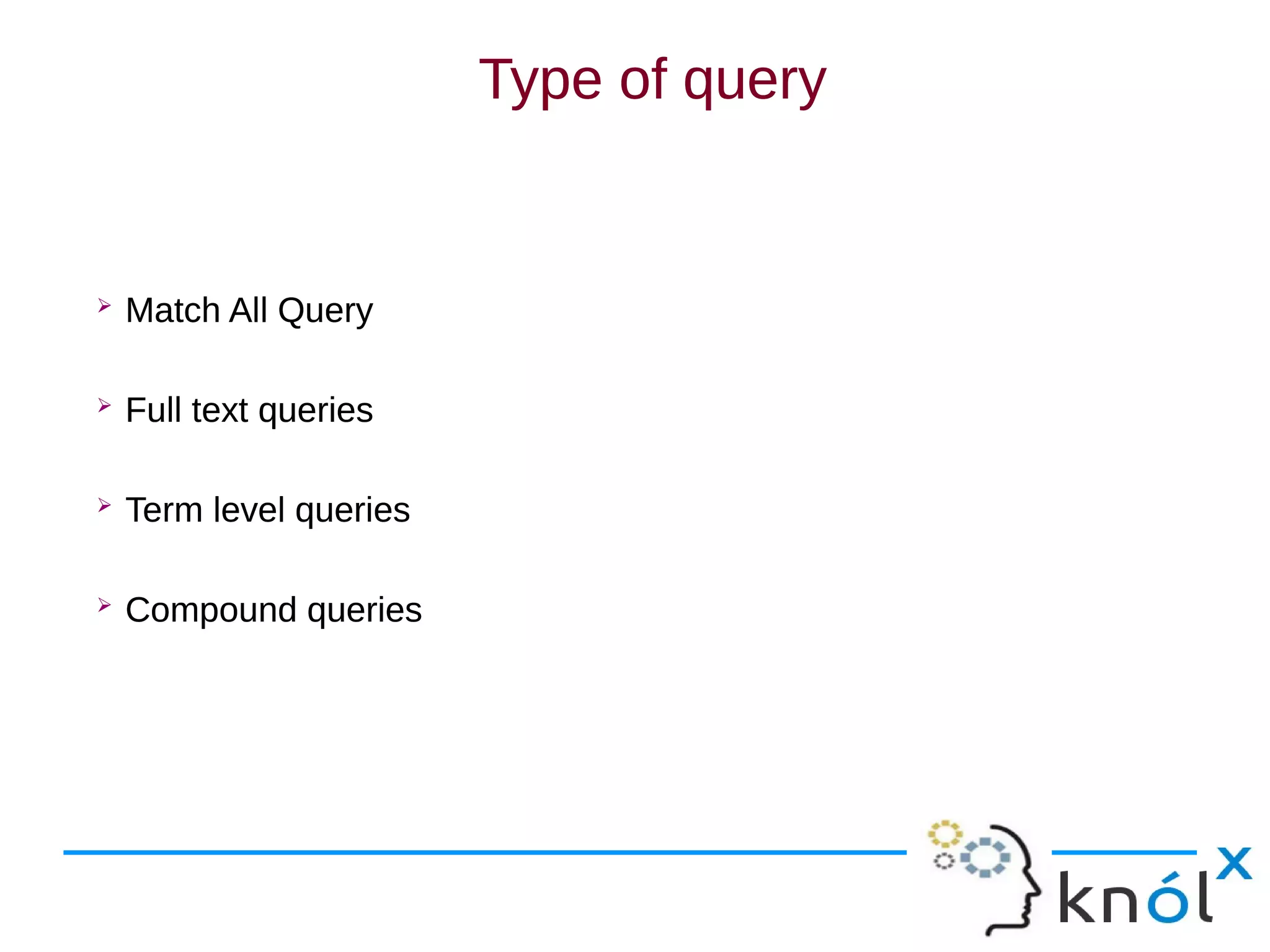 Type of query

➢ Match All Query

➢ Full text queries

➢ Term level queries

➢ Compound queries

knólx